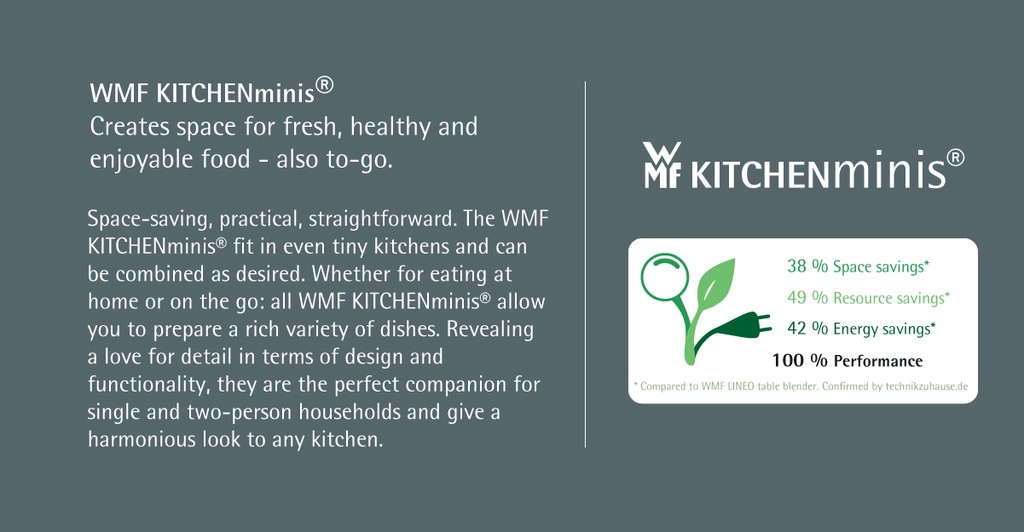 WMF KITCHENminis®
Creates space for fresh, healthy and enjoyable food - also to-go.

Space-saving, practical, straightforward. The WMF KITCHENminis® fit in even tiny kitchens and can be combined as desired. Whether for eating at home or on the go: all WMF KITCHENminis® allow you to prepare a rich variety of dishes. Revealing a love for detail in terms of design and functionality, they are the perfect companion for single and two-person households and give a harmonious look to any kitchen.

WMF KITCHENminis®

38 % Space savings*
49 % Resource savings*
42 % Energy savings*
100 % Performance

* Compared to WMF LINEO table blender. Confirmed by technikzuhause.de